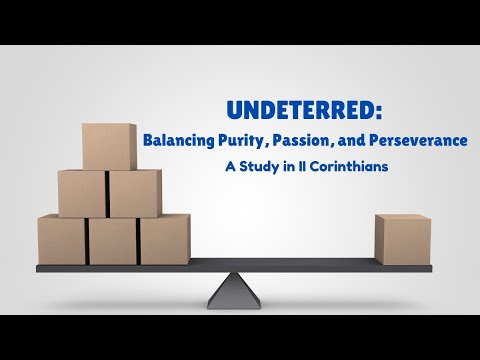 UNDETERRED:
Balancing Purity, Passion, and Perseverance
A Study in II Corinthians